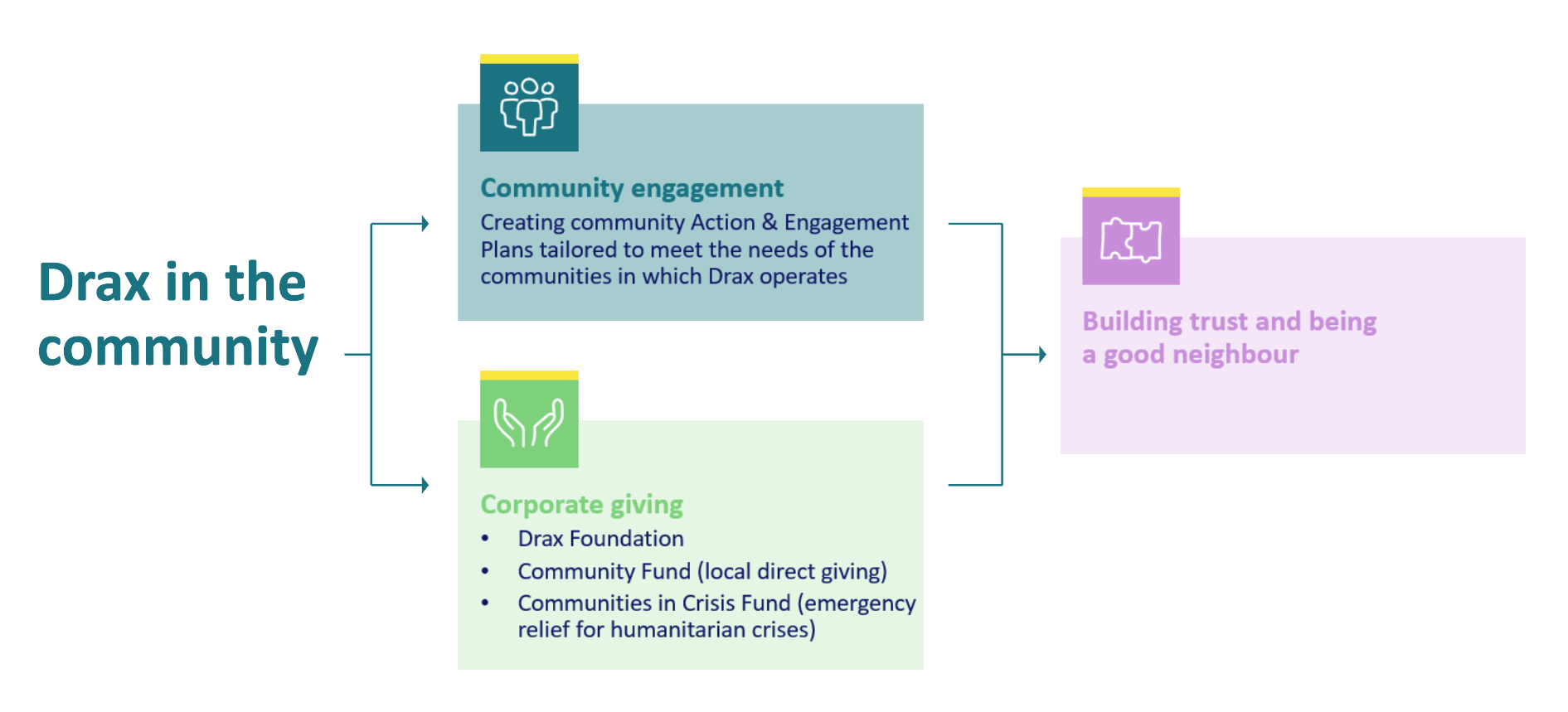 Drax in the community

Community engagement
Creating community Action & Engagement Plans tailored to meet the needs of the communities in which Drax operates

Corporate giving
• Drax Foundation
• Community Fund (local direct giving)
• Communities in Crisis Fund (emergency relief for humanitarian crises)

Building trust and being a good neighbour